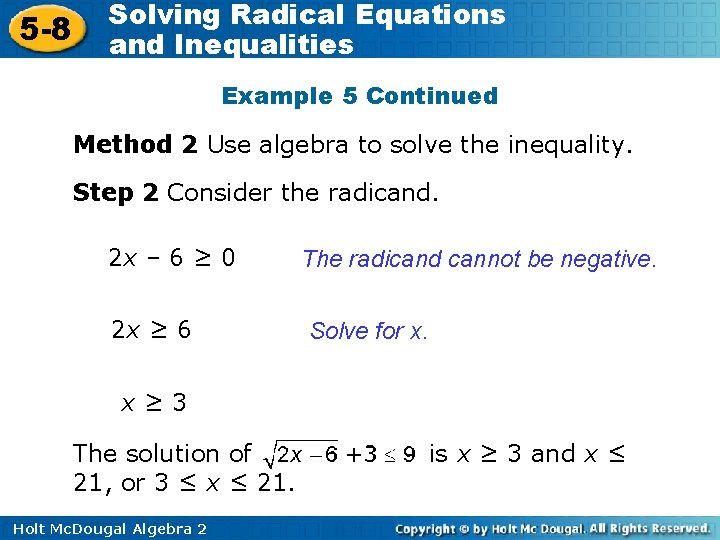 5-8 Solving Radical Equations and Inequalities

Example 5 Continued

Method 2 Use algebra to solve the inequality.

Step 2 Consider the radicand.

$2x - 6 \geq 0$ The radicand cannot be negative.

$2x \geq 6$ Solve for x.

$x \geq 3$

The solution of $\sqrt{2x-6}+3 \leq 9$ is $x \geq 3$ and $x \leq 21$, or $3 \leq x \leq 21$.

Holt McDougal Algebra 2 Copyright © by Holt Mc Dougal. All Rights Reserved.